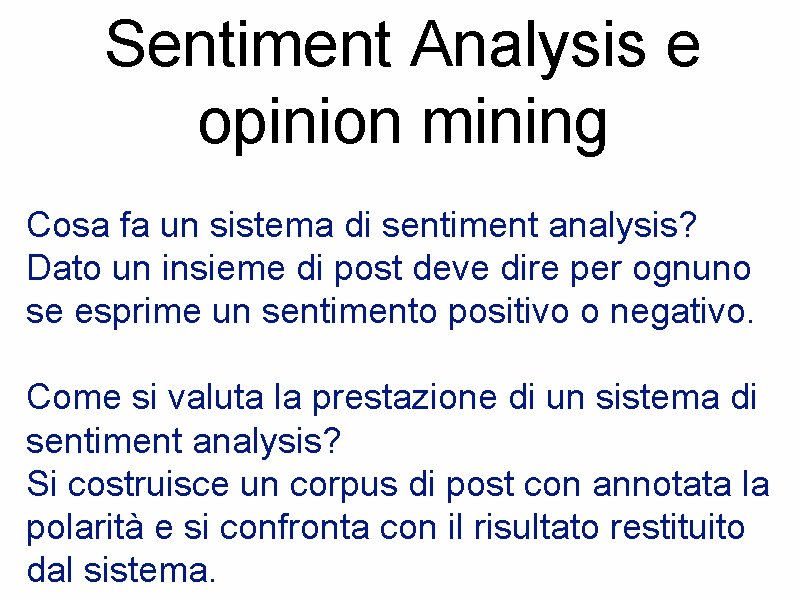 Sentiment Analysis e opinion mining

Cosa fa un sistema di sentiment analysis?
Dato un insieme di post deve dire per ognuno se esprime un sentimento positivo o negativo.

Come si valuta la prestazione di un sistema di sentiment analysis?
Si costruisce un corpus di post con annotata la polarità e si confronta con il risultato restituito dal sistema.